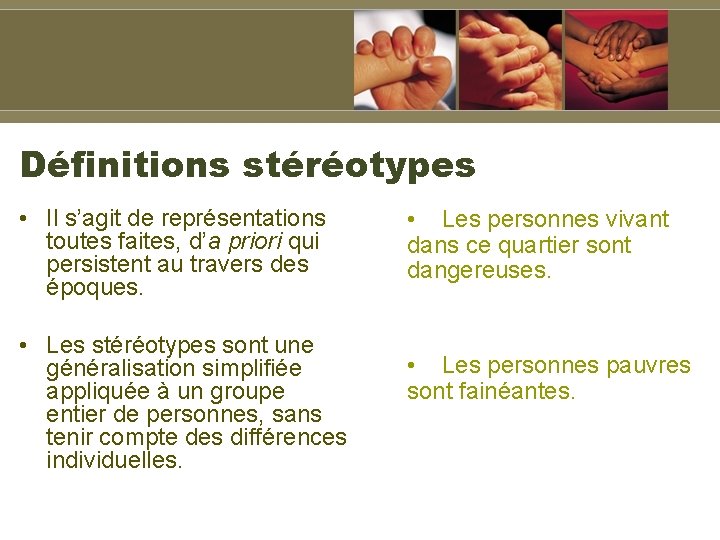 Définitions stéréotypes

• Il s'agit de représentations toutes faites, d'a priori qui persistent au travers des époques.

• Les stéréotypes sont une généralisation simplifiée appliquée à un groupe entier de personnes, sans tenir compte des différences individuelles.

• Les personnes vivant dans ce quartier sont dangereuses.

• Les personnes pauvres sont fainéantes.